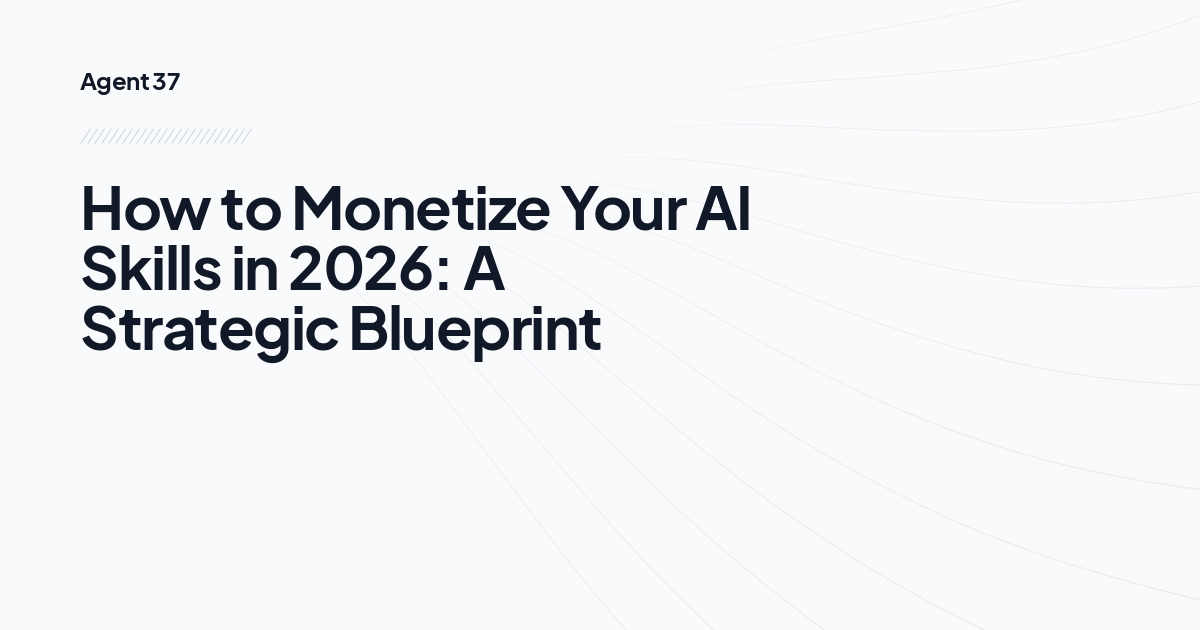 Agent 37

How to Monetize Your AI Skills in 2026: A Strategic Blueprint